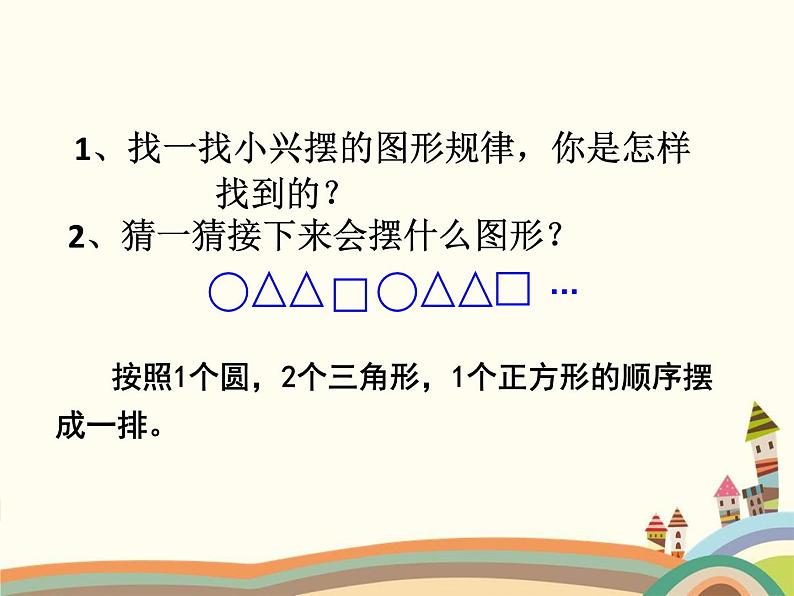 1、找一找小兴摆的图形规律，你是怎样找到的？

2、猜一猜接下来会摆什么图形？

○△△□○△△□ …

按照1个圆，2个三角形，1个正方形的顺序摆成一排。